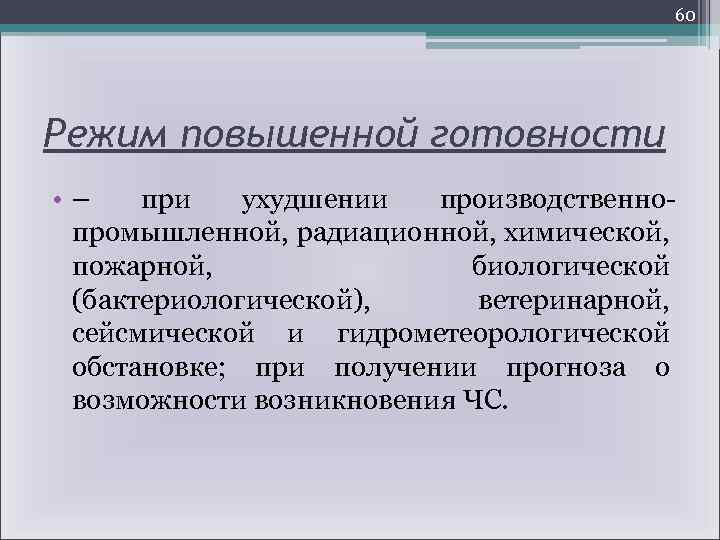 60

Режим повышенной готовности

• – при ухудшении производственно-промышленной, радиационной, химической, пожарной, биологической (бактериологической), ветеринарной, сейсмической и гидрометеорологической обстановке; при получении прогноза о возможности возникновения ЧС.